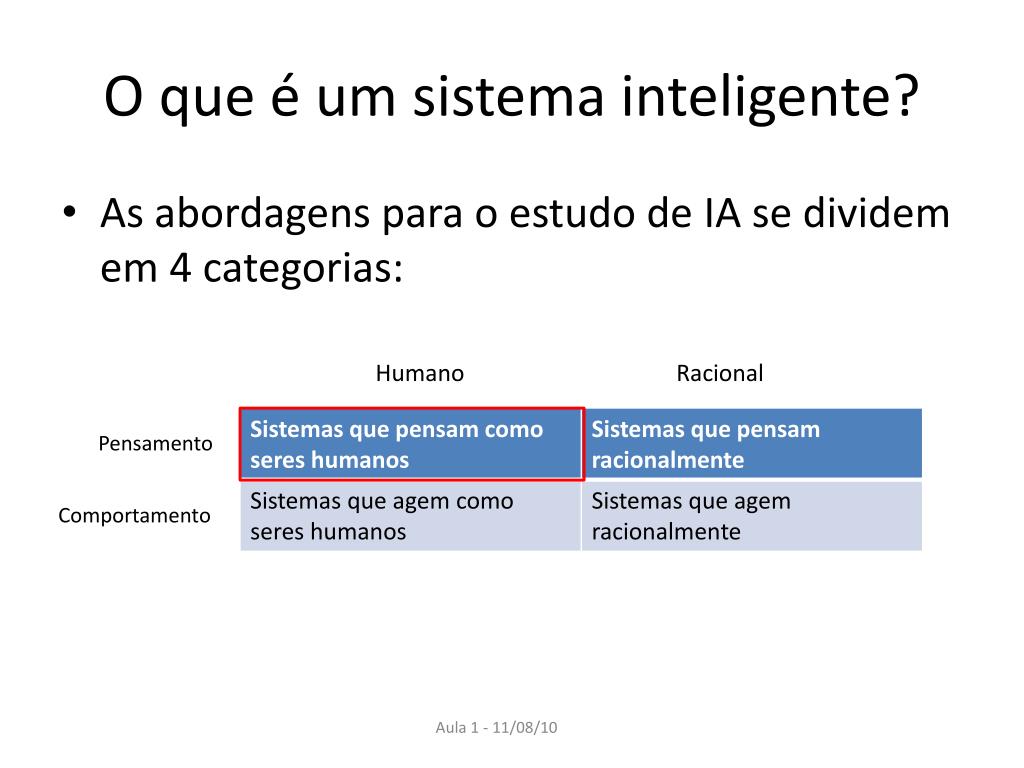 O que é um sistema inteligente?

• As abordagens para o estudo de IA se dividem em 4 categorias:

| | Humano | Racional |
|---|---|---|
| Pensamento | Sistemas que pensam como seres humanos | Sistemas que pensam racionalmente |
| Comportamento | Sistemas que agem como seres humanos | Sistemas que agem racionalmente |

Aula 1 - 11/08/10